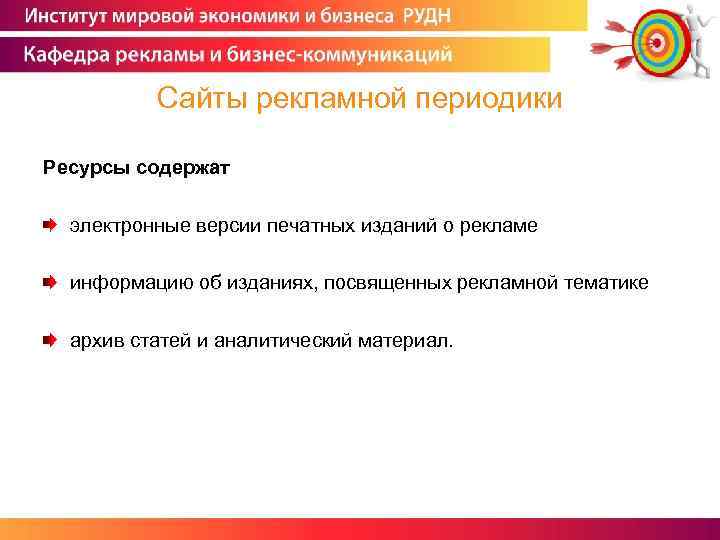 Институт мировой экономики и бизнеса РУДН

Кафедра рекламы и бизнес-коммуникаций

Сайты рекламной периодики

Ресурсы содержат

электронные версии печатных изданий о рекламе

информацию об изданиях, посвященных рекламной тематике

архив статей и аналитический материал.